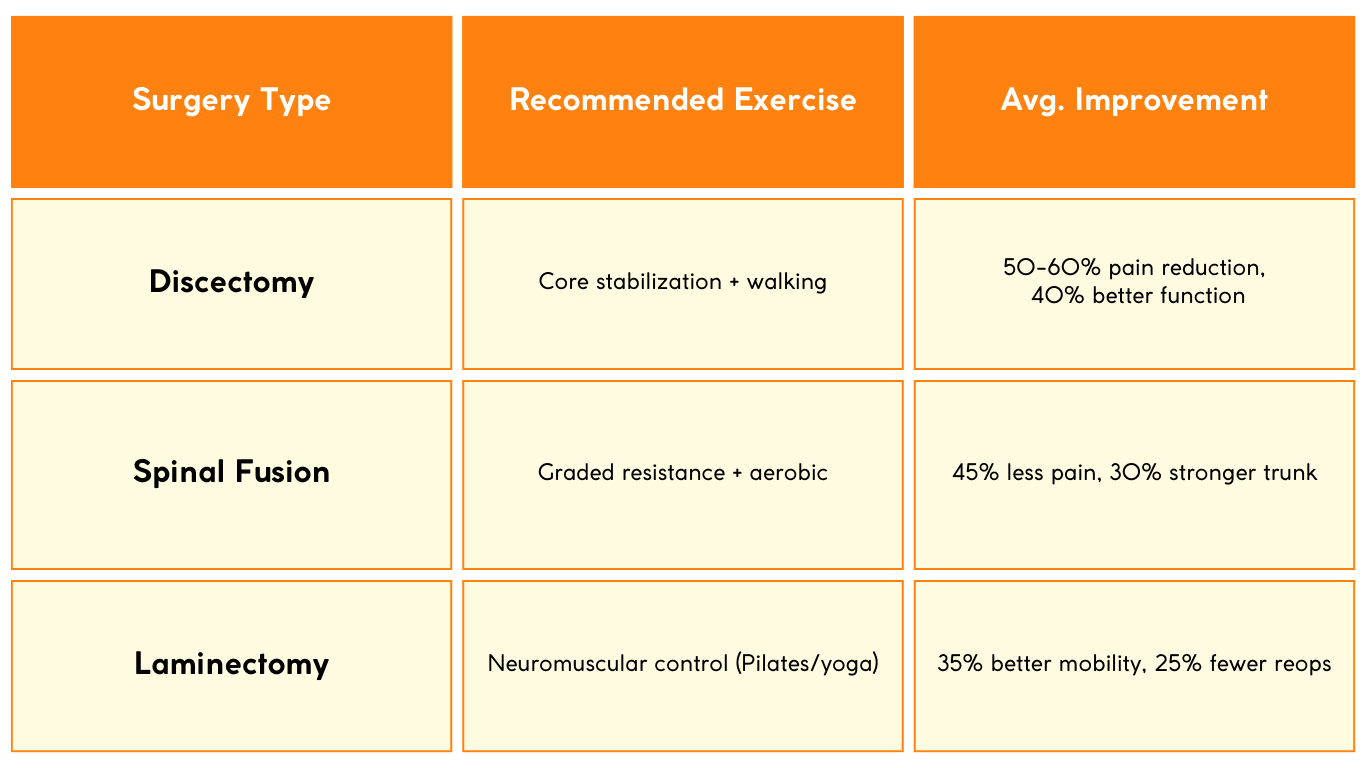 | Surgery Type | Recommended Exercise | Avg. Improvement |
|---|---|---|
| Discectomy | Core stabilization + walking | 50-60% pain reduction, 40% better function |
| Spinal Fusion | Graded resistance + aerobic | 45% less pain, 30% stronger trunk |
| Laminectomy | Neuromuscular control (Pilates/yoga) | 35% better mobility, 25% fewer reops |